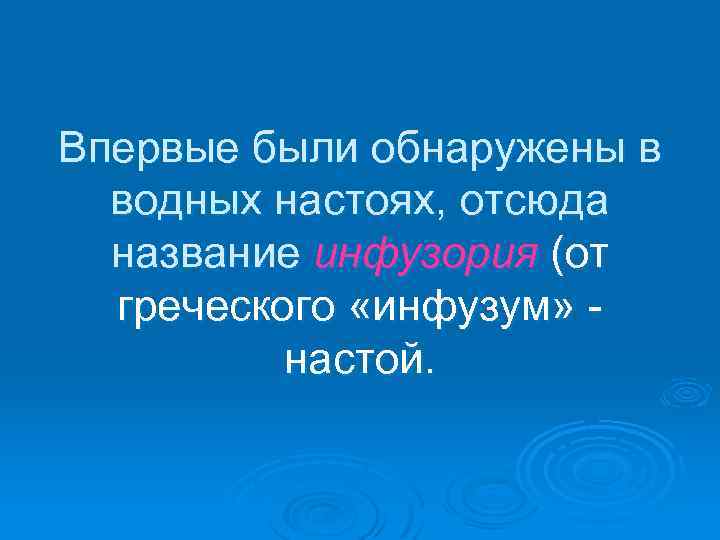 Впервые были обнаружены в водных настоях, отсюда название инфузория (от греческого «инфузум» - настой.